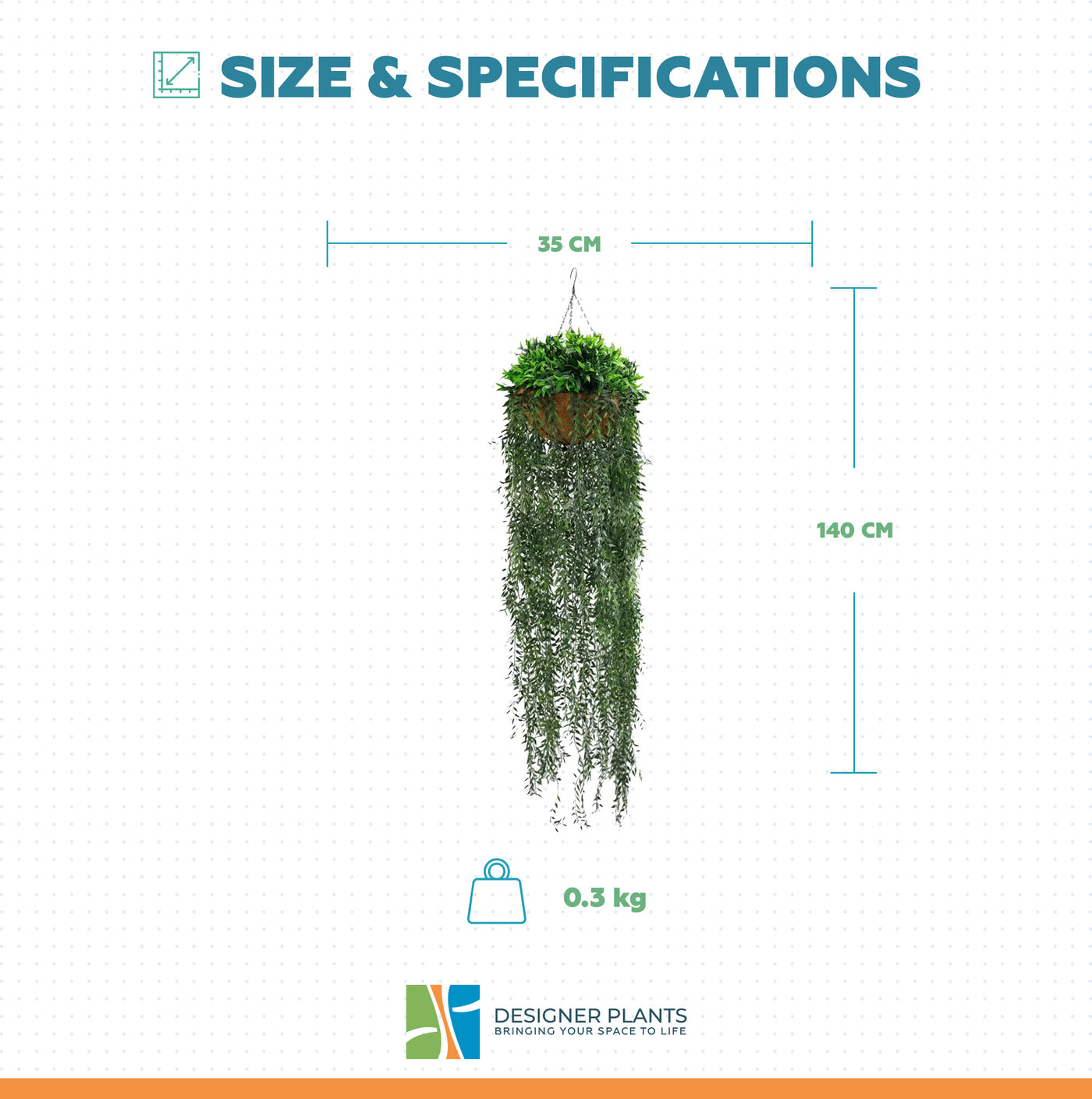 SIZE & SPECIFICATIONS

35 CM

140 CM

0.3 kg

DESIGNER PLANTS
BRINGING YOUR SPACE TO LIFE